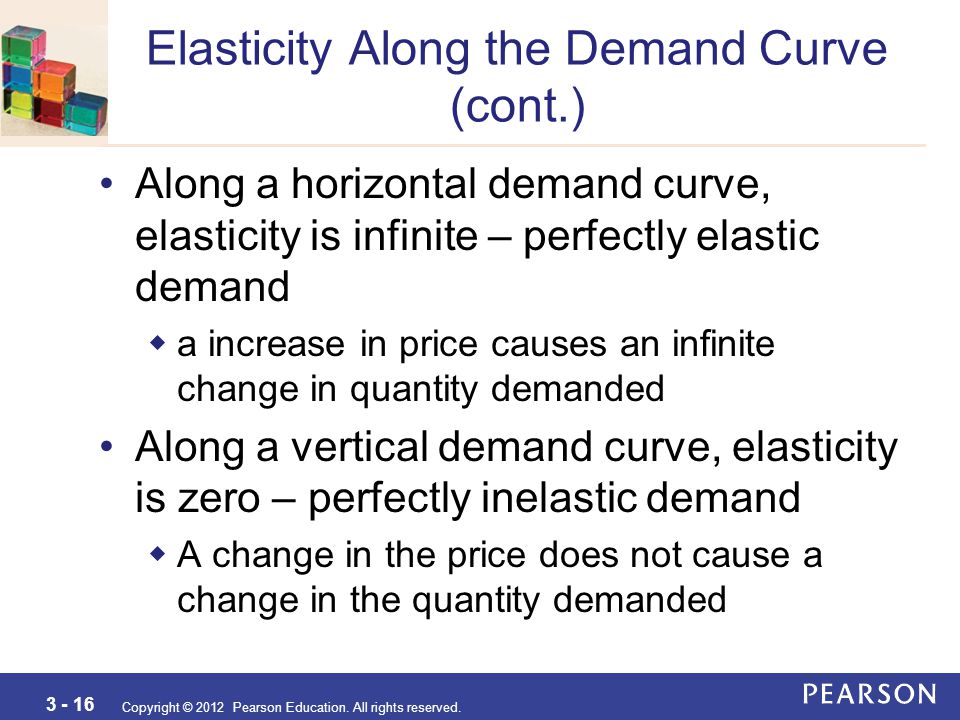 Elasticity Along the Demand Curve (cont.)

• Along a horizontal demand curve, elasticity is infinite – perfectly elastic demand

◆ a increase in price causes an infinite change in quantity demanded

• Along a vertical demand curve, elasticity is zero – perfectly inelastic demand

◆ A change in the price does not cause a change in the quantity demanded

3 - 16 Copyright © 2012 Pearson Education. All rights reserved.

PEARSON